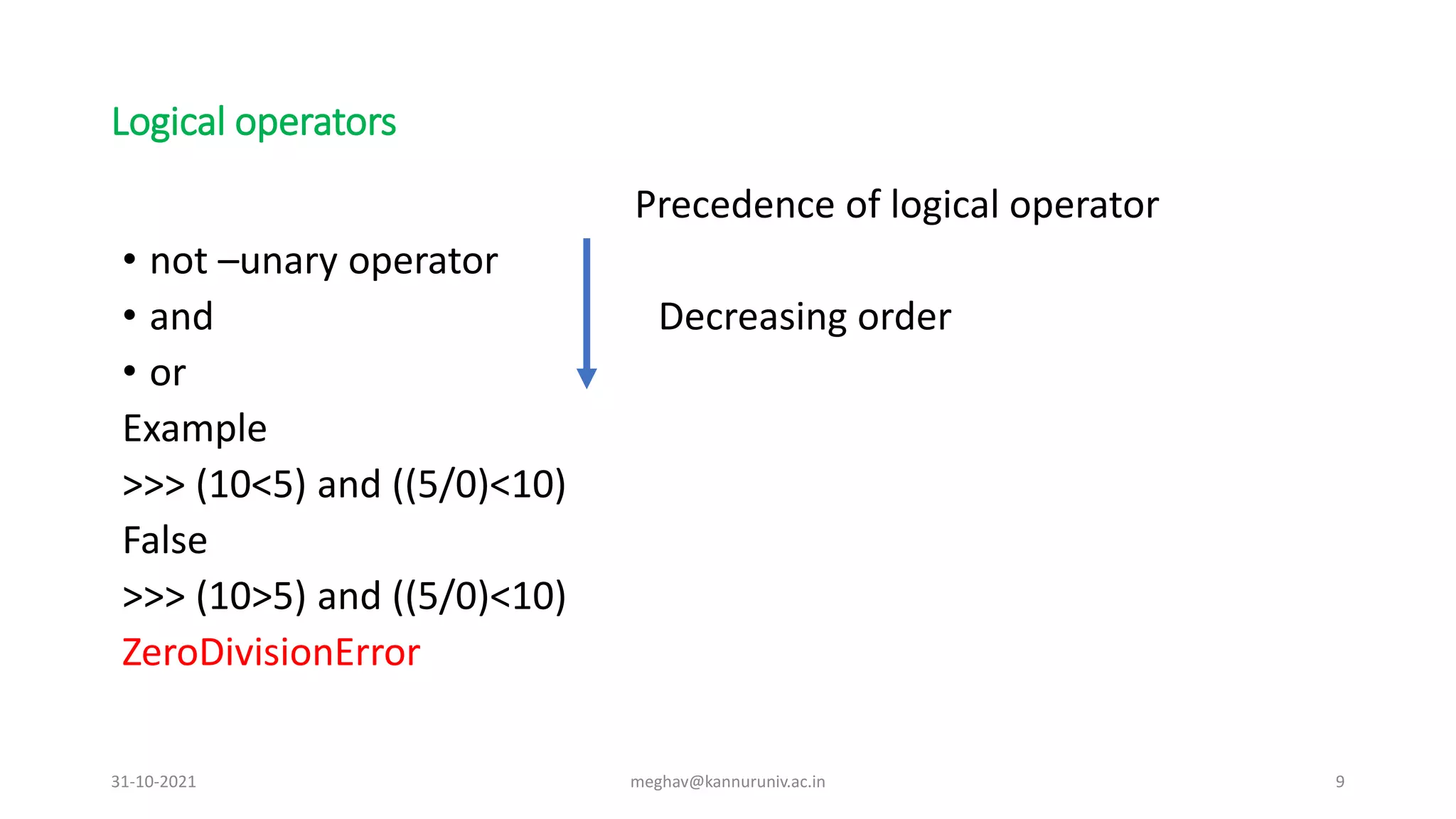 Logical operators

Precedence of logical operator

• not –unary operator
• and
• or

Decreasing order

Example
>>> (10<5) and ((5/0)<10)
False
>>> (10>5) and ((5/0)<10)
ZeroDivisionError

31-10-2021
meghav@kannuruniv.ac.in
9